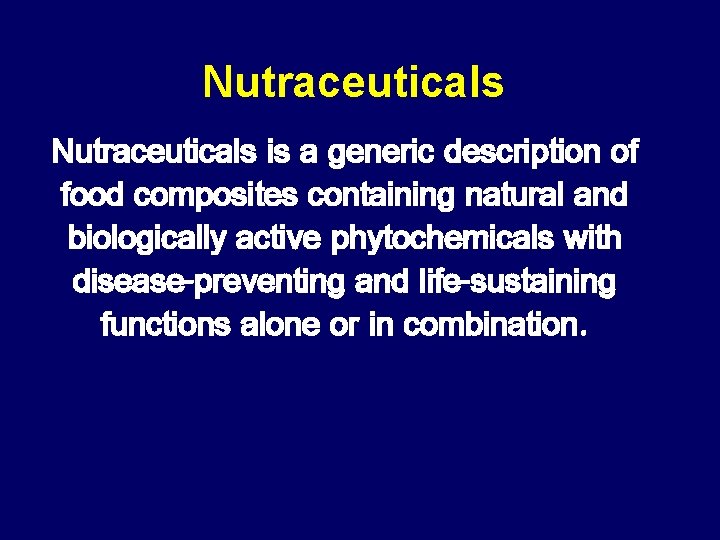 Nutraceuticals

Nutraceuticals is a generic description of food composites containing natural and biologically active phytochemicals with disease-preventing and life-sustaining functions alone or in combination.